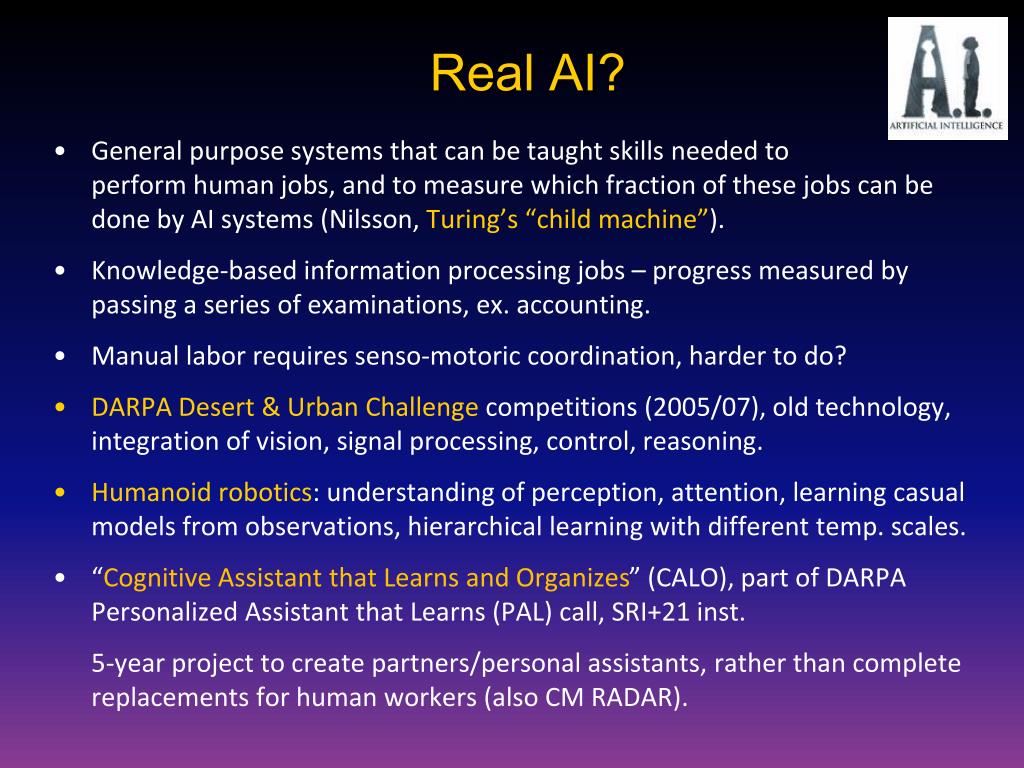 Real AI?

A.I.
ARTIFICIAL INTELLIGENCE

• General purpose systems that can be taught skills needed to perform human jobs, and to measure which fraction of these jobs can be done by AI systems (Nilsson, Turing's "child machine").

• Knowledge-based information processing jobs – progress measured by passing a series of examinations, ex. accounting.

• Manual labor requires senso-motoric coordination, harder to do?

• DARPA Desert & Urban Challenge competitions (2005/07), old technology, integration of vision, signal processing, control, reasoning.

• Humanoid robotics: understanding of perception, attention, learning casual models from observations, hierarchical learning with different temp. scales.

• "Cognitive Assistant that Learns and Organizes" (CALO), part of DARPA Personalized Assistant that Learns (PAL) call, SRI+21 inst.

5-year project to create partners/personal assistants, rather than complete replacements for human workers (also CM RADAR).